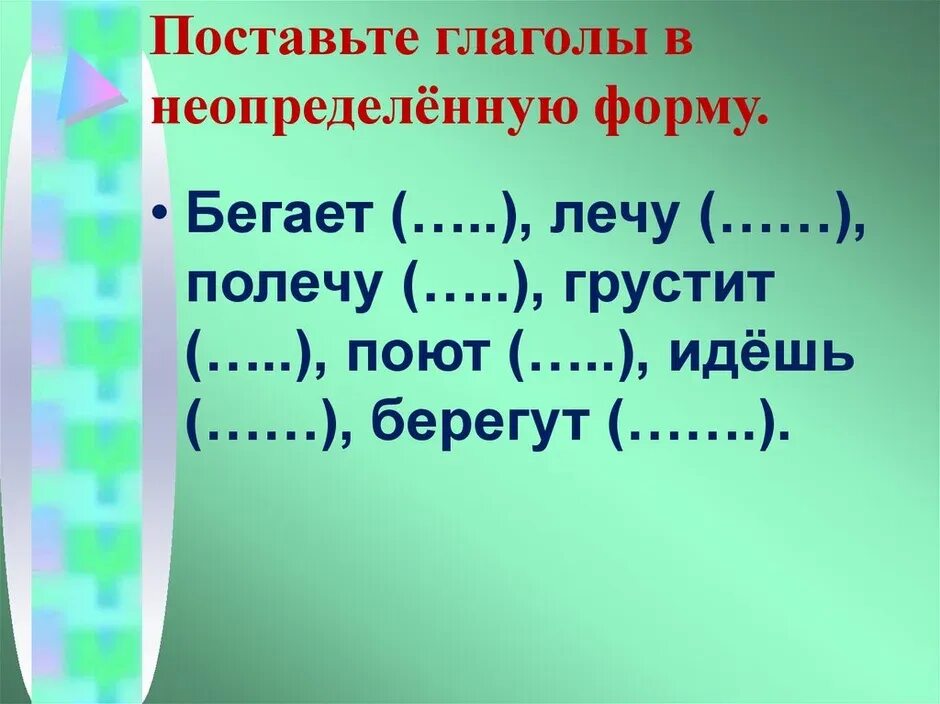 Поставьте глаголы в неопределённую форму.

• Бегает (…..), лечу (……), полечу (…..), грустит (…..), поют (…..), идёшь (……), берегут (…….).